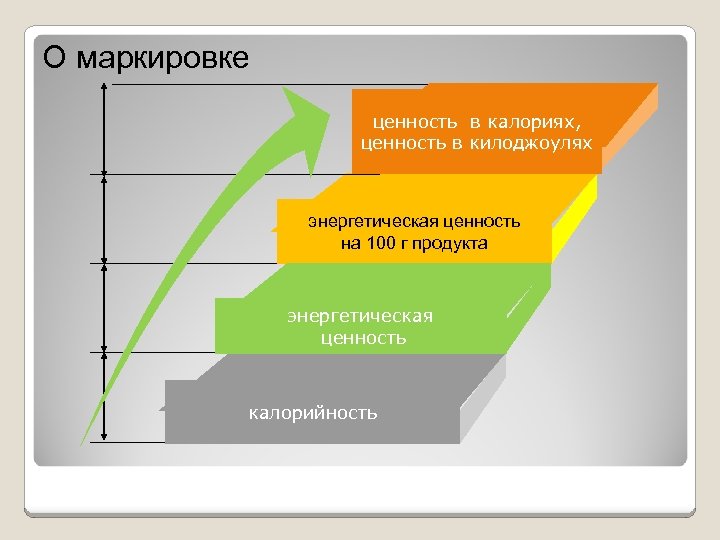 О маркировке

ценность в калориях, ценность в килоджоулях

энергетическая ценность на 100 г продукта

энергетическая ценность

калорийность